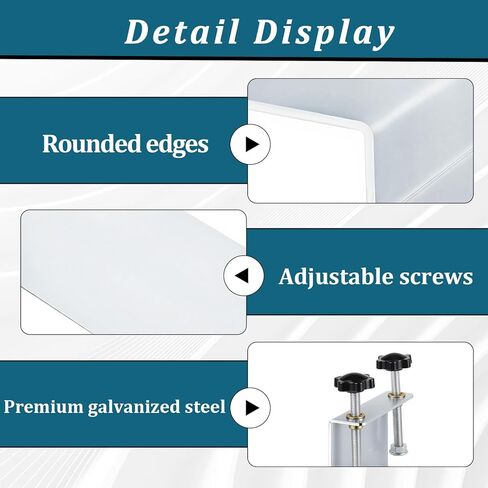 Detail Display

Rounded edges

Adjustable screws

Premium galvanized steel